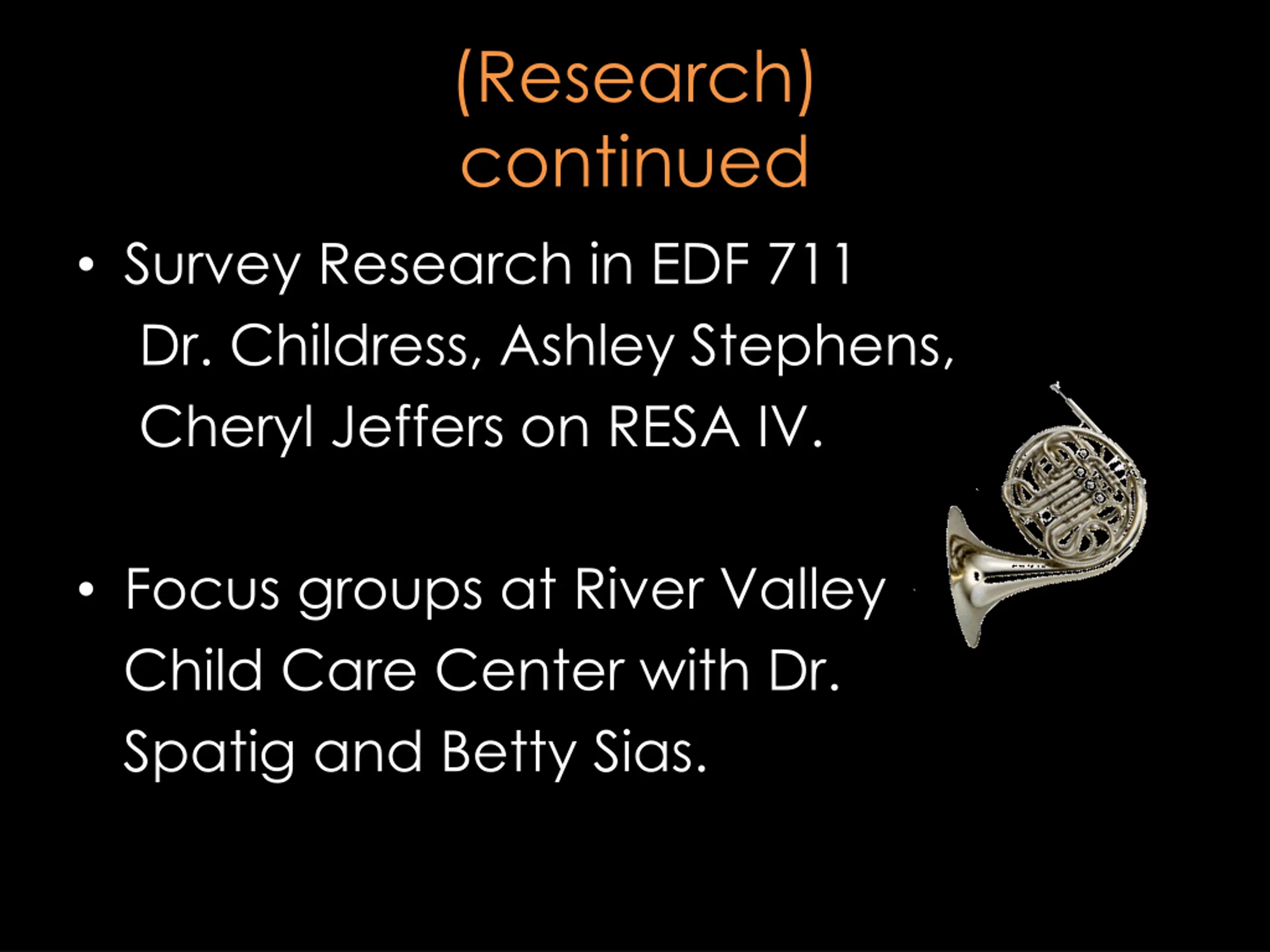 (Research) continued

• Survey Research in EDF 711 Dr. Childress, Ashley Stephens, Cheryl Jeffers on RESA IV.

• Focus groups at River Valley Child Care Center with Dr. Spatig and Betty Sias.